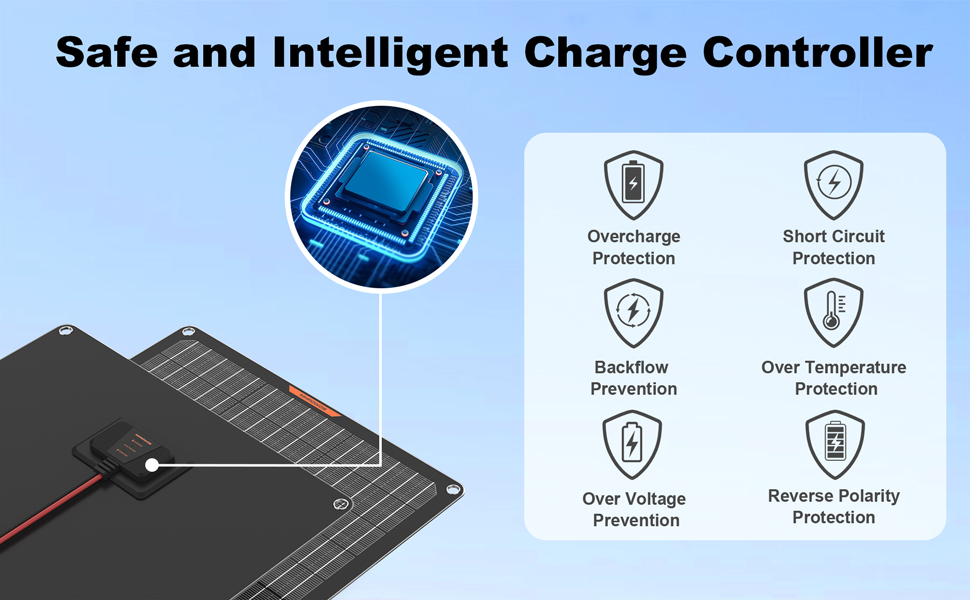 Safe and Intelligent Charge Controller

Overcharge Protection

Short Circuit Protection

Backflow Prevention

Over Temperature Protection

Over Voltage Prevention

Reverse Polarity Protection